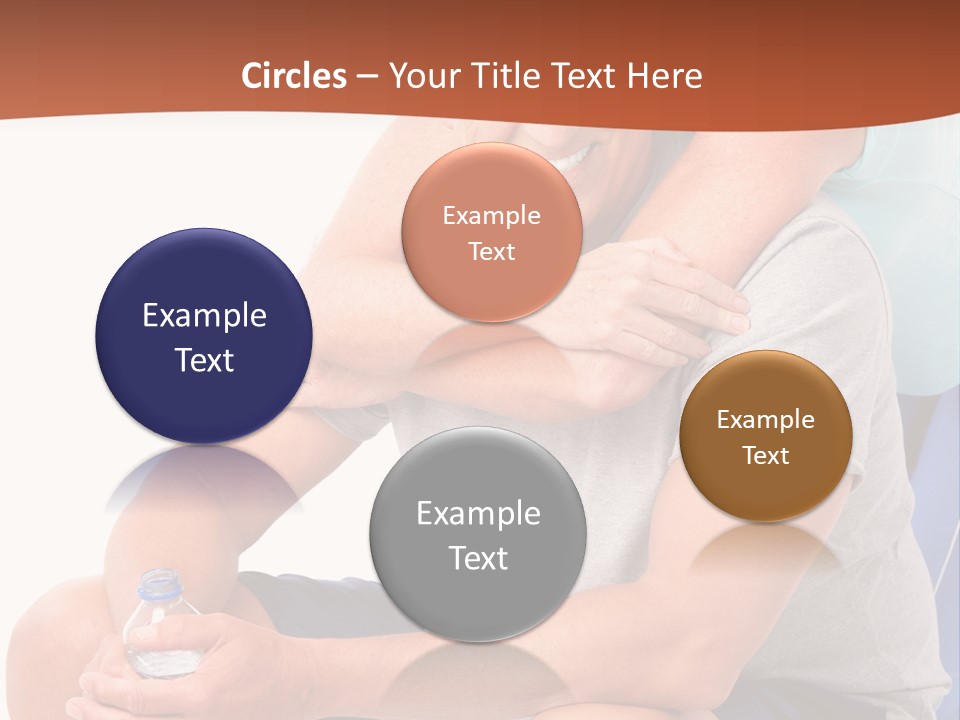 Circles – Your Title Text Here

Example Text

Example Text

Example Text

Example Text